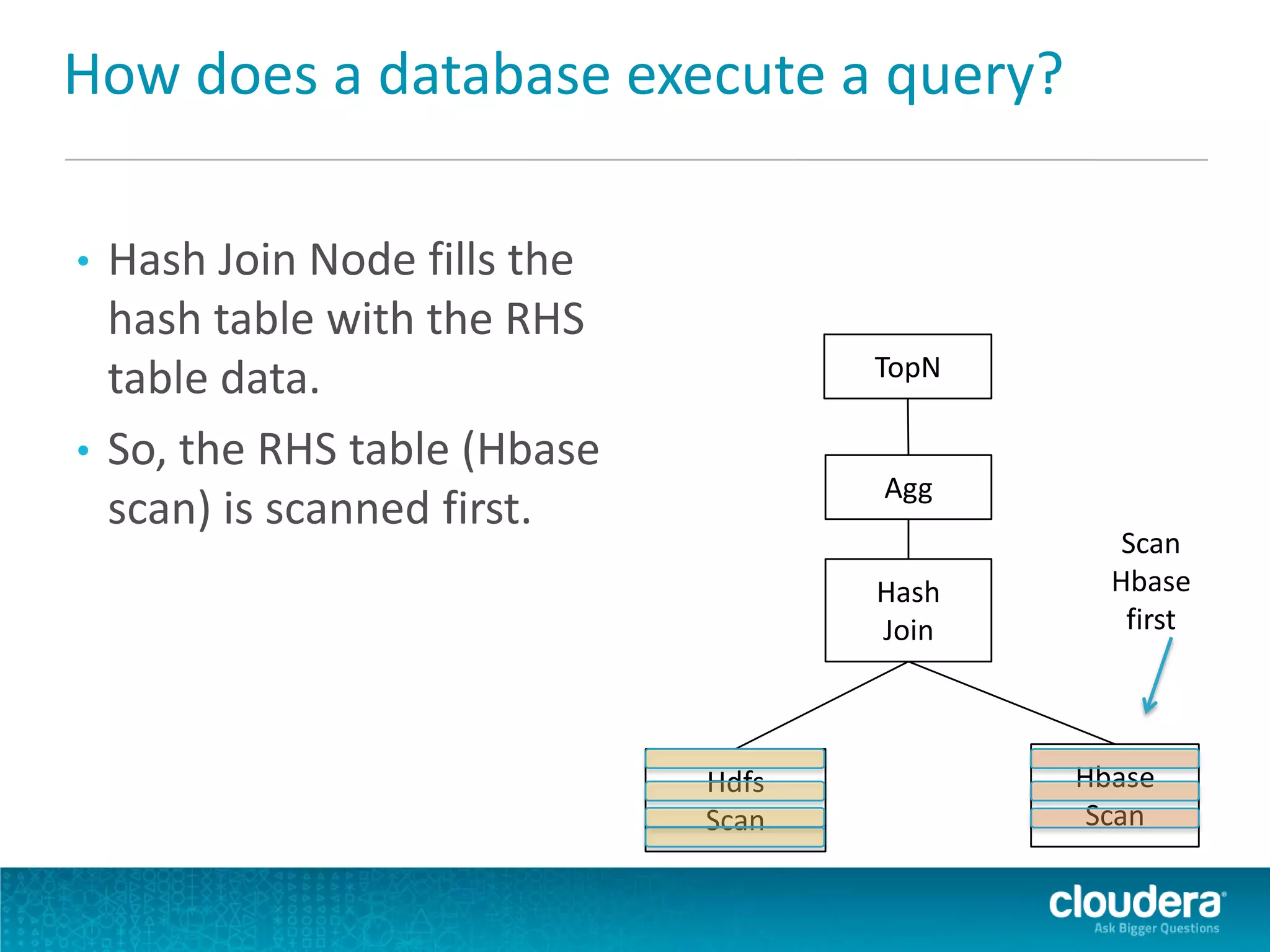 How does a database execute a query?

• Hash Join Node fills the hash table with the RHS table data.

• So, the RHS table (Hbase scan) is scanned first.

TopN

Agg

Hash Join

Scan Hbase first

Hdfs Scan

Hbase Scan

cloudera
Ask Bigger Questions